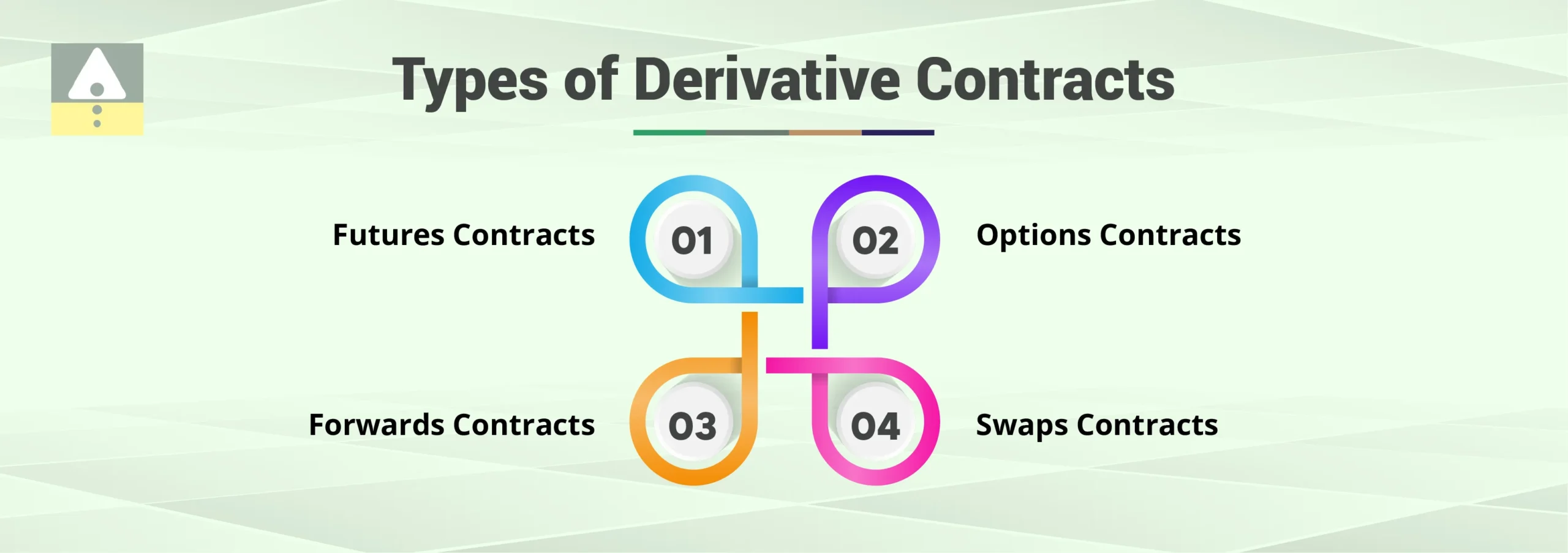 Types of Derivative Contracts

Futures Contracts

01

02

Options Contracts

Forwards Contracts

03

04

Swaps Contracts